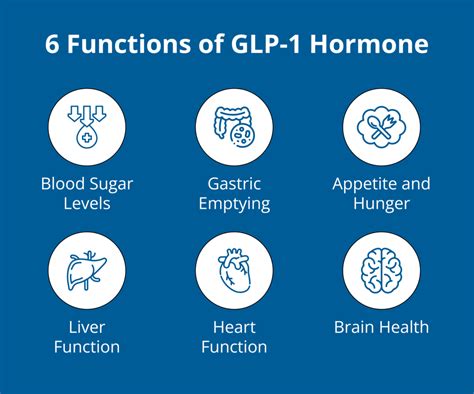 6 Functions of GLP-1 Hormone

Blood Sugar Levels

Gastric Emptying

Appetite and Hunger

Liver Function

Heart Function

Brain Health